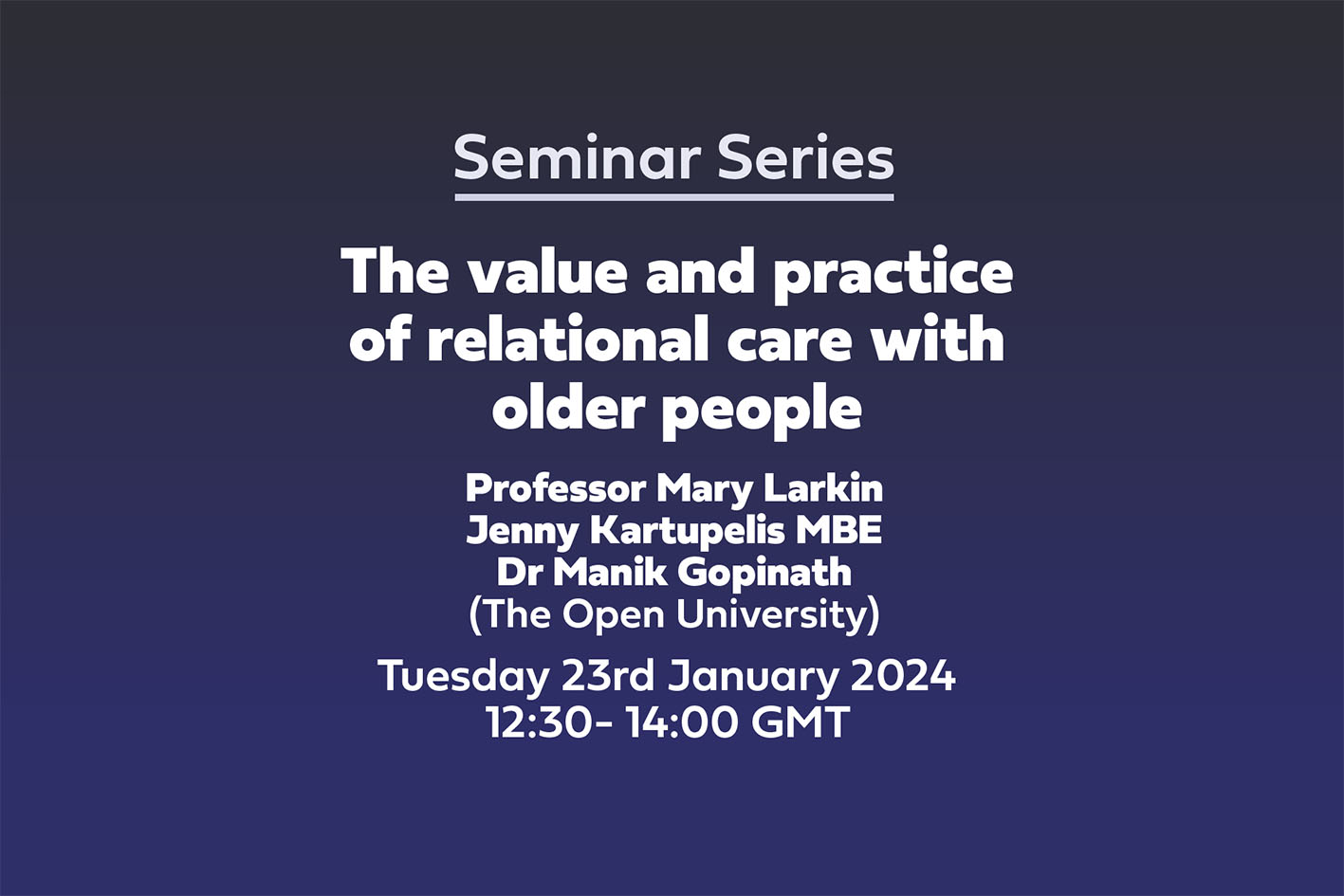 Seminar Series

The value and practice of relational care with older people

Professor Mary Larkin
Jenny Kartupelis MBE
Dr Manik Gopinath
(The Open University)

Tuesday 23rd January 2024
12:30- 14:00 GMT